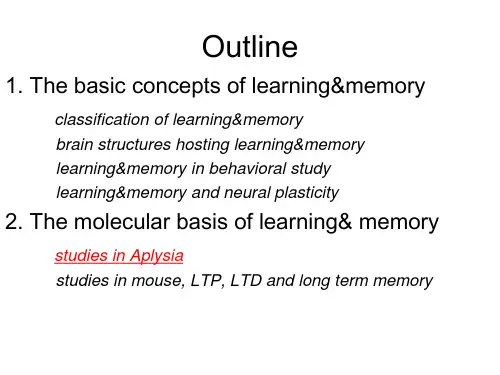 Outline

1. The basic concepts of learning&memory

classification of learning&memory
brain structures hosting learning&memory
learning&memory in behavioral study
learning&memory and neural plasticity

2. The molecular basis of learning& memory

studies in Aplysia
studies in mouse, LTP, LTD and long term memory